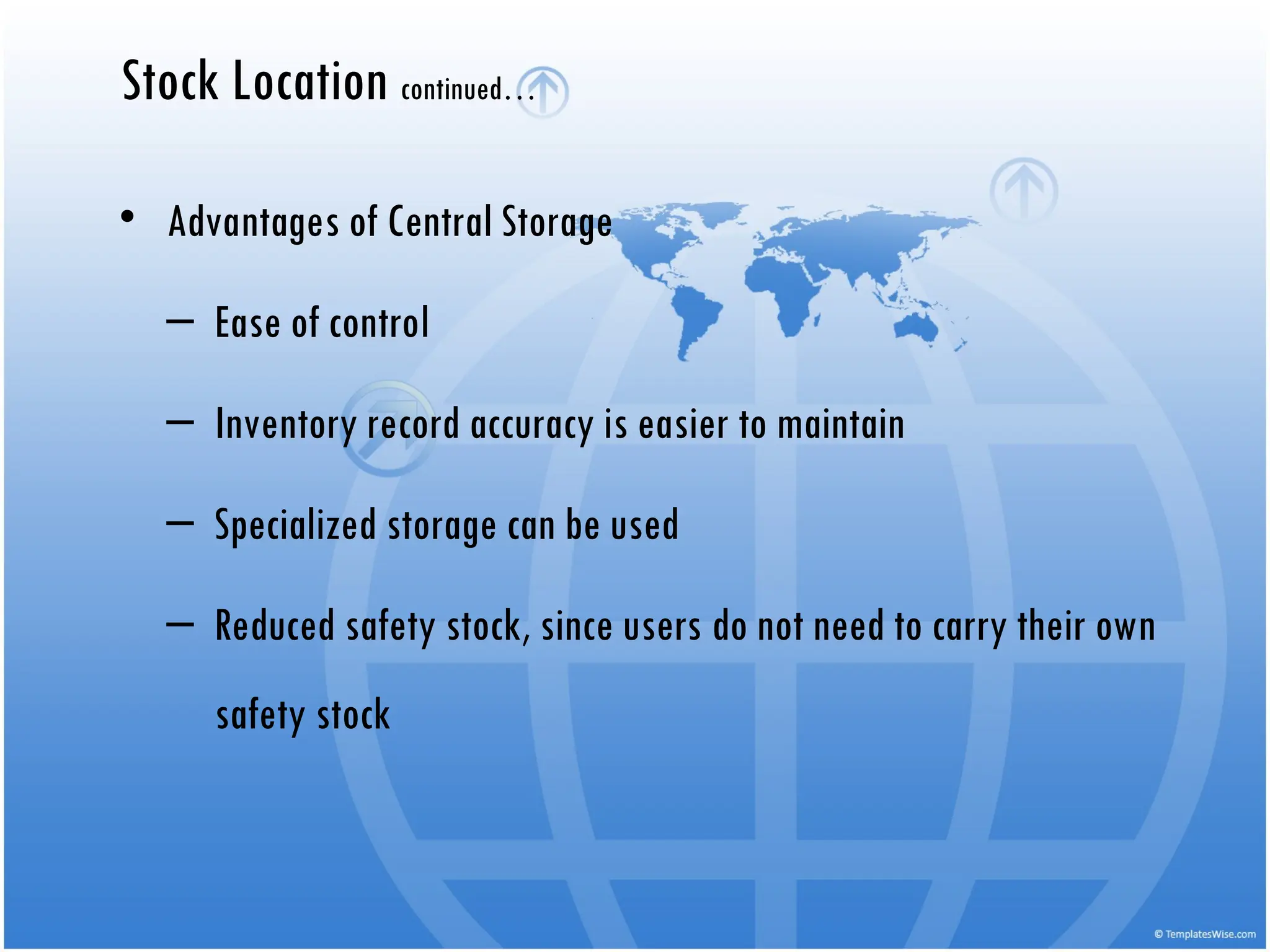 Stock Location continued…

• Advantages of Central Storage

– Ease of control

– Inventory record accuracy is easier to maintain

– Specialized storage can be used

– Reduced safety stock, since users do not need to carry their own safety stock

© TemplatesWise.com